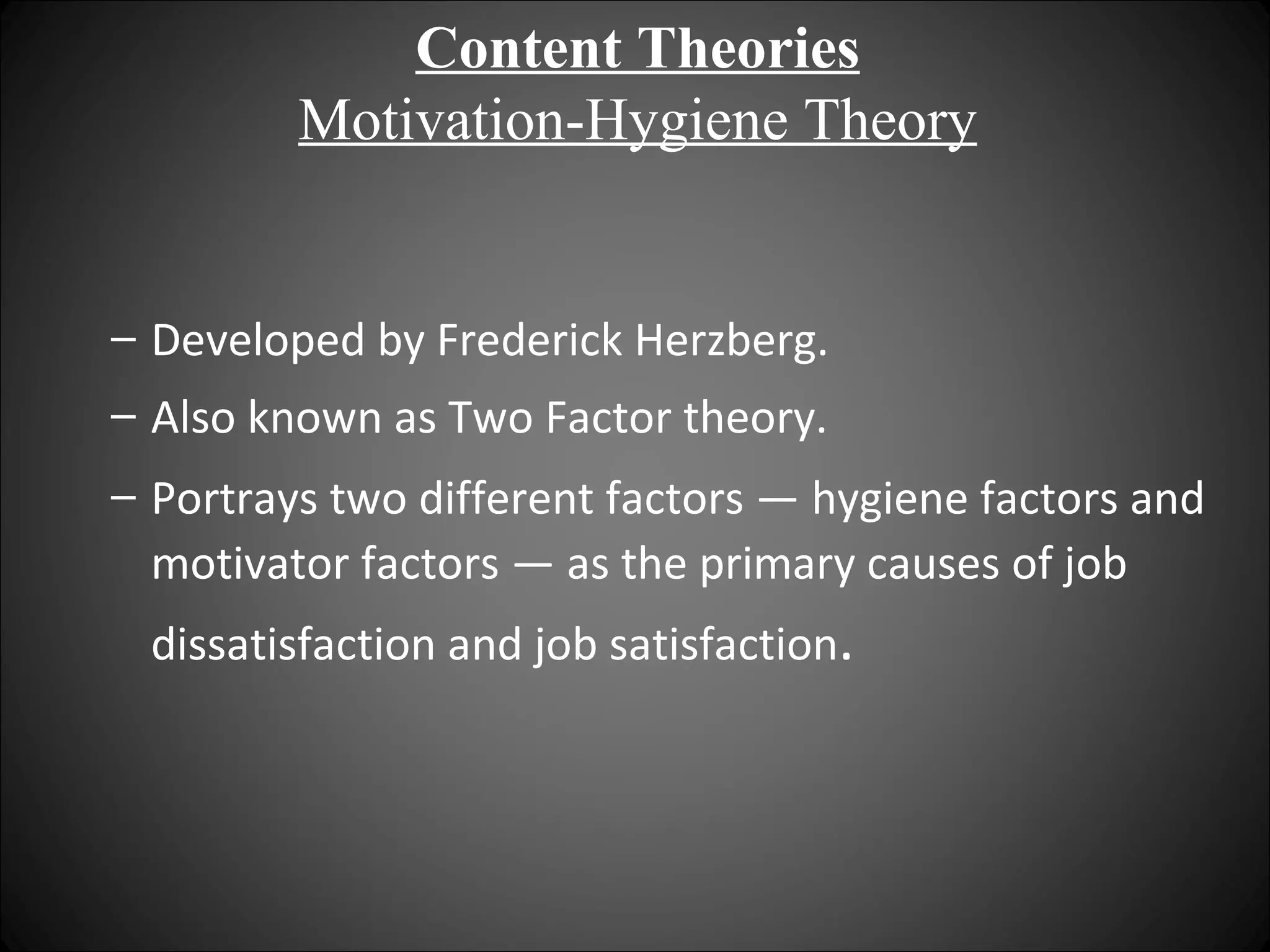 Content Theories
Motivation-Hygiene Theory

– Developed by Frederick Herzberg.
– Also known as Two Factor theory.
– Portrays two different factors — hygiene factors and motivator factors — as the primary causes of job dissatisfaction and job satisfaction.